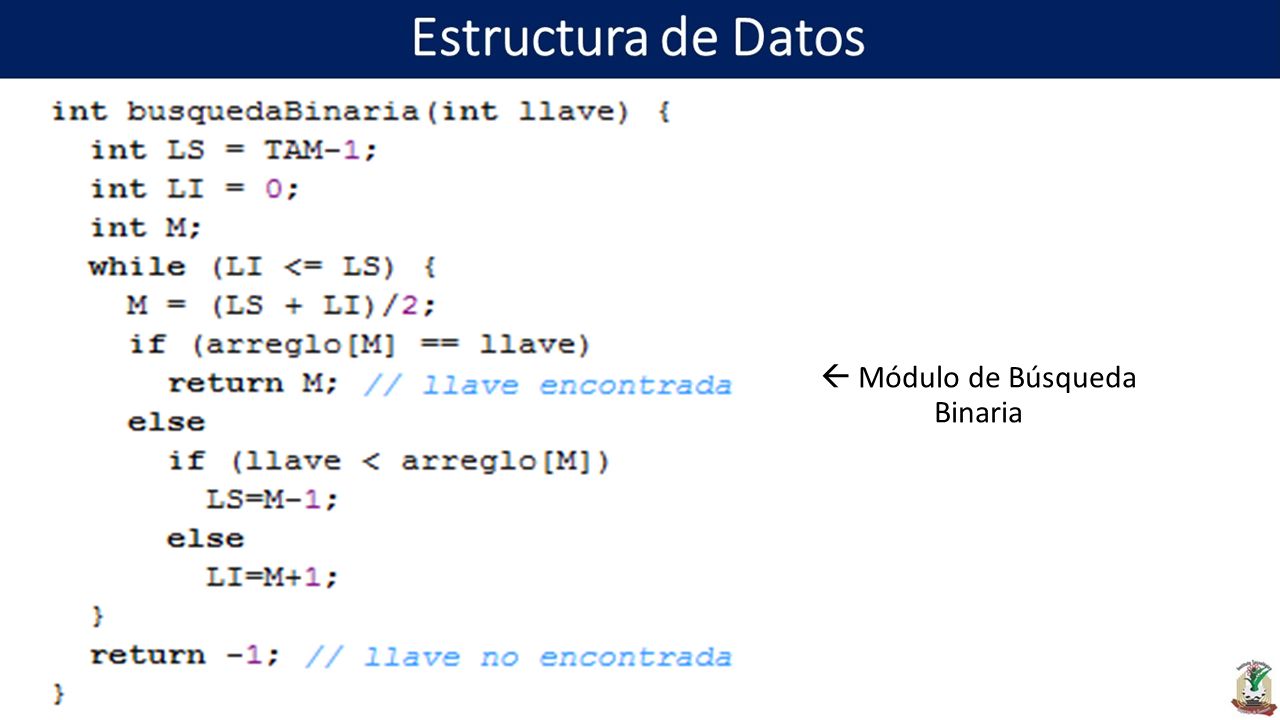 Estructura de Datos

int busquedaBinaria(int llave) {
  int LS = TAM-1;
  int LI = 0;
  int M;
  while (LI <= LS) {
    M = (LS + LI)/2;
    if (arreglo[M] == llave)
      return M; // llave encontrada
    else
      if (llave < arreglo[M])
        LS=M-1;
      else
        LI=M+1;
  }
  return -1; // llave no encontrada
}

← Módulo de Búsqueda Binaria